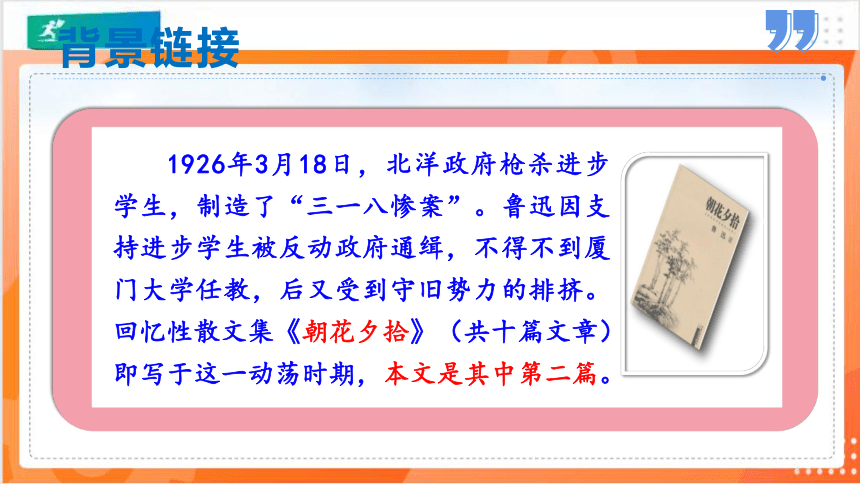 背景链接

1926年3月18日，北洋政府枪杀进步学生，制造了“三一八惨案”。鲁迅因支持进步学生被反动政府通缉，不得不到厦门大学任教，后又受到守旧势力的排挤。回忆性散文集《朝花夕拾》（共十篇文章）即写于这一动荡时期，本文是其中第二篇。

朝花夕拾
鲁迅